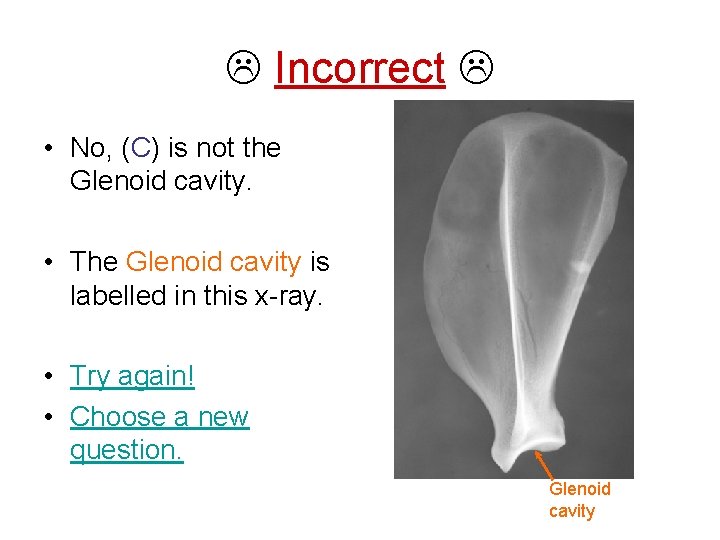 ☹ Incorrect ☹

• No, (C) is not the Glenoid cavity.

• The Glenoid cavity is labelled in this x-ray.

• Try again!
• Choose a new question.

Glenoid cavity